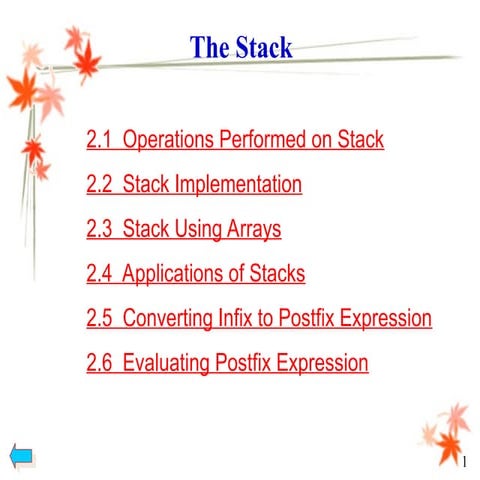 The Stack

2.1 Operations Performed on Stack

2.2 Stack Implementation

2.3 Stack Using Arrays

2.4 Applications of Stacks

2.5 Converting Infix to Postfix Expression

2.6 Evaluating Postfix Expression

1